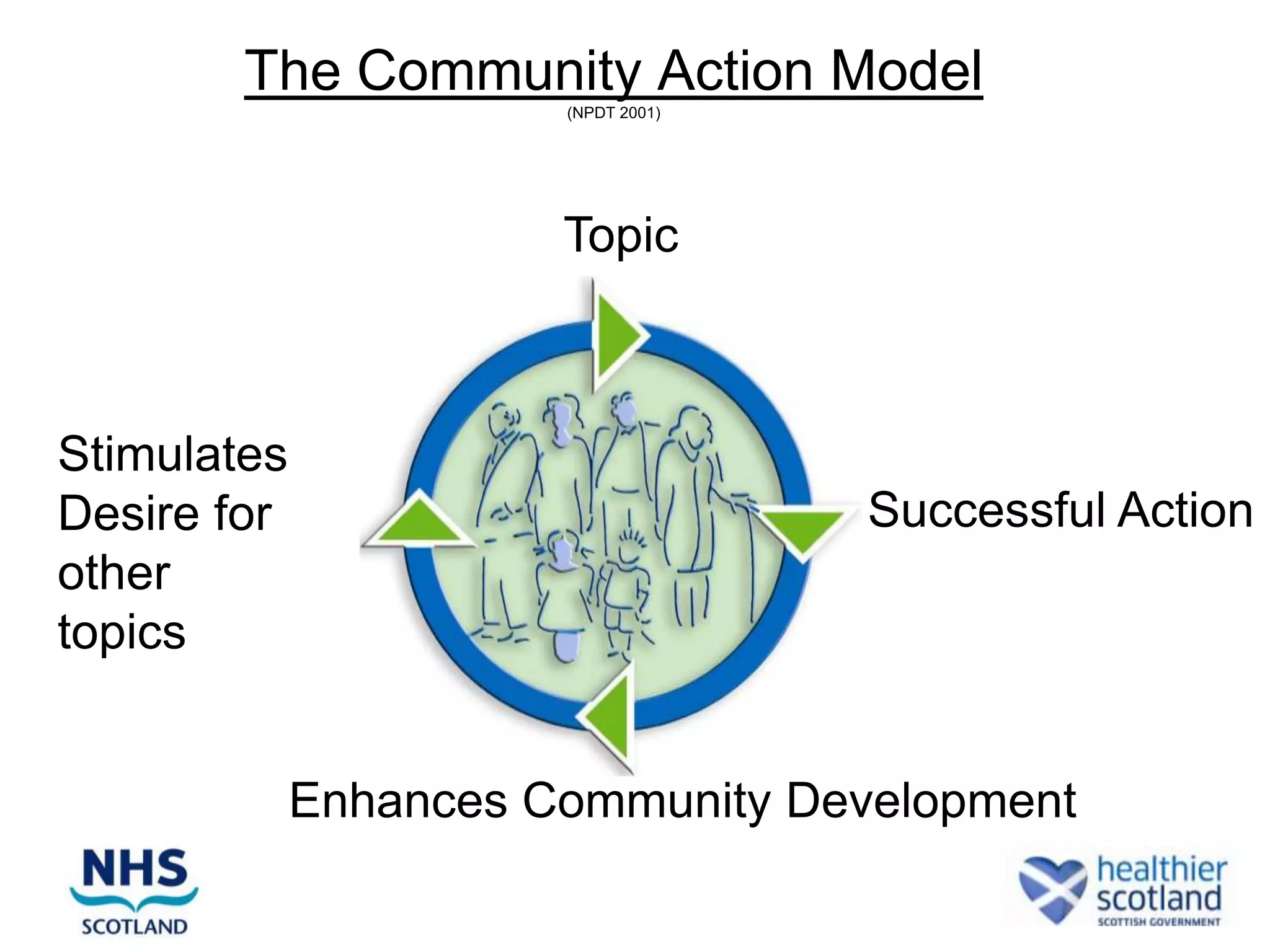 The Community Action Model
(NPDT 2001)

Topic

Stimulates Desire for other topics

Successful Action

Enhances Community Development

NHS
SCOTLAND

healthier scotland
SCOTTISH GOVERNMENT